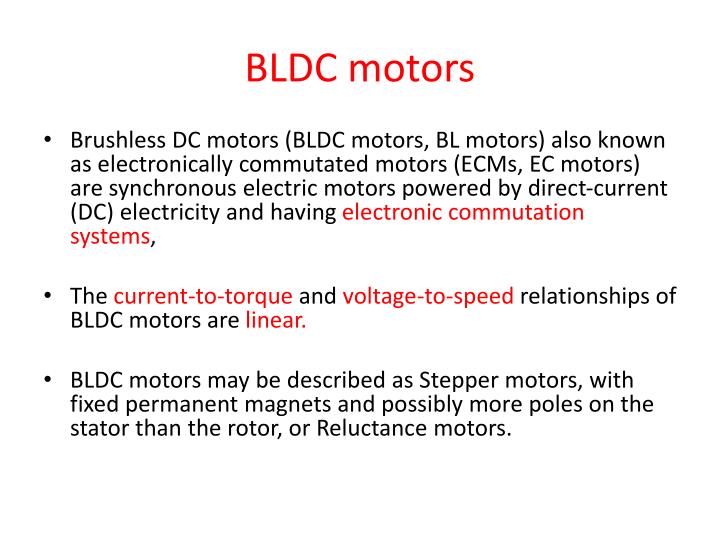 BLDC motors

• Brushless DC motors (BLDC motors, BL motors) also known as electronically commutated motors (ECMs, EC motors) are synchronous electric motors powered by direct-current (DC) electricity and having electronic commutation systems,

• The current-to-torque and voltage-to-speed relationships of BLDC motors are linear.

• BLDC motors may be described as Stepper motors, with fixed permanent magnets and possibly more poles on the stator than the rotor, or Reluctance motors.